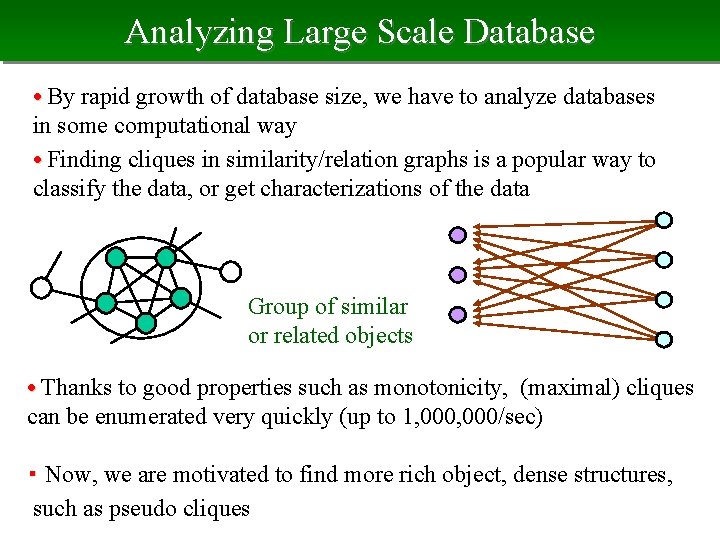 Analyzing Large Scale Database

• By rapid growth of database size, we have to analyze databases in some computational way

• Finding cliques in similarity/relation graphs is a popular way to classify the data, or get characterizations of the data

Group of similar or related objects

• Thanks to good properties such as monotonicity, (maximal) cliques can be enumerated very quickly (up to 1,000,000/sec)

▪ Now, we are motivated to find more rich object, dense structures, such as pseudo cliques